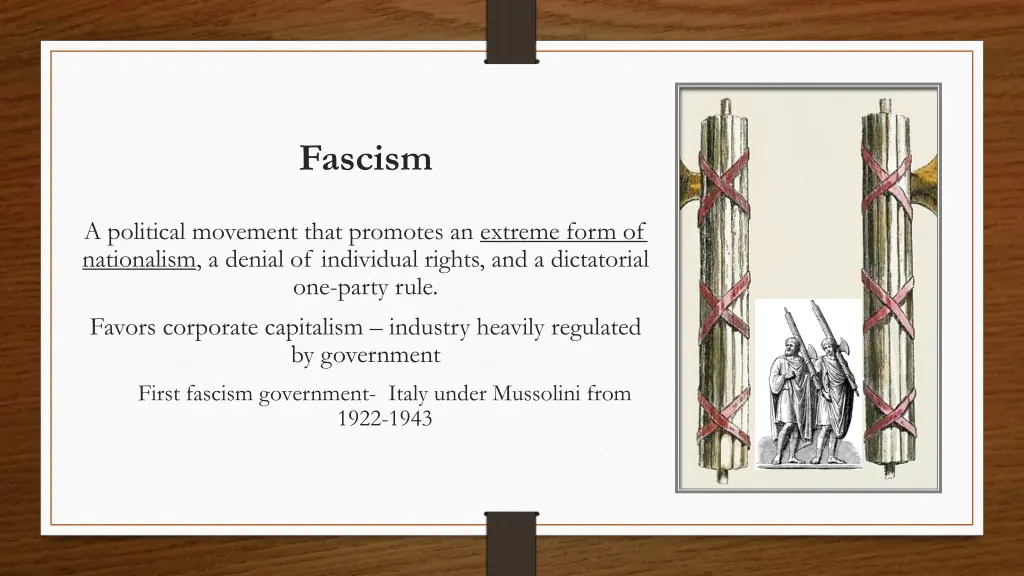 Fascism

A political movement that promotes an extreme form of nationalism, a denial of individual rights, and a dictatorial one-party rule.

Favors corporate capitalism – industry heavily regulated by government

First fascism government- Italy under Mussolini from 1922-1943